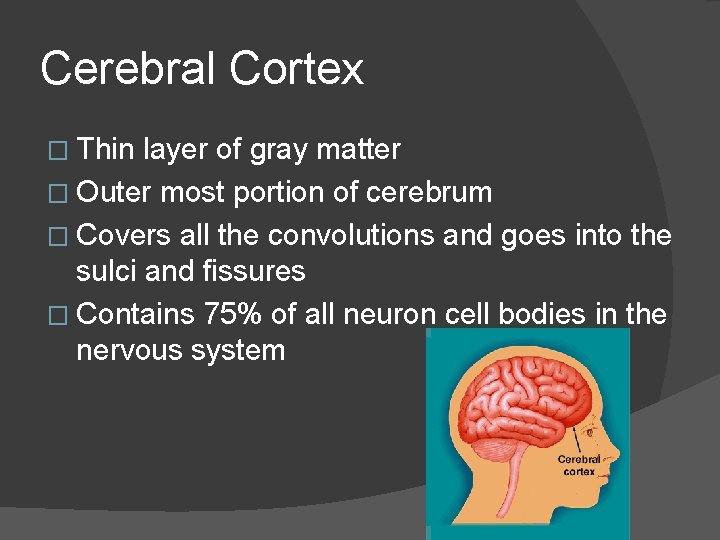 Cerebral Cortex

□ Thin layer of gray matter
□ Outer most portion of cerebrum
□ Covers all the convolutions and goes into the sulci and fissures
□ Contains 75% of all neuron cell bodies in the nervous system

Cerebral cortex